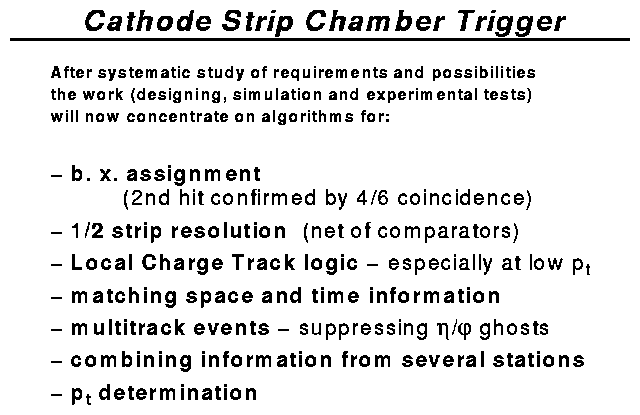 Cathode Strip Chamber Trigger

After systematic study of requirements and possibilities the work (designing, simulation and experimental tests) will now concentrate on algorithms for:

– b. x. assignment
(2nd hit confirmed by 4/6 coincidence)

– 1/2 strip resolution (net of comparators)

– Local Charge Track logic – especially at low $p_t$

– matching space and time information

– multitrack events – suppressing $\eta/\varphi$ ghosts

– combining information from several stations

– $p_t$ determination